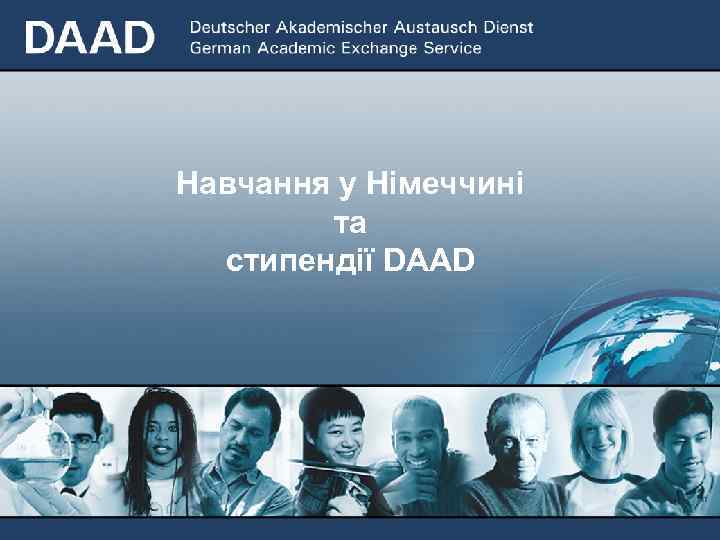 DAAD Deutscher Akademischer Austausch Dienst
German Academic Exchange Service

Навчання у Німеччині
та
стипендії DAAD